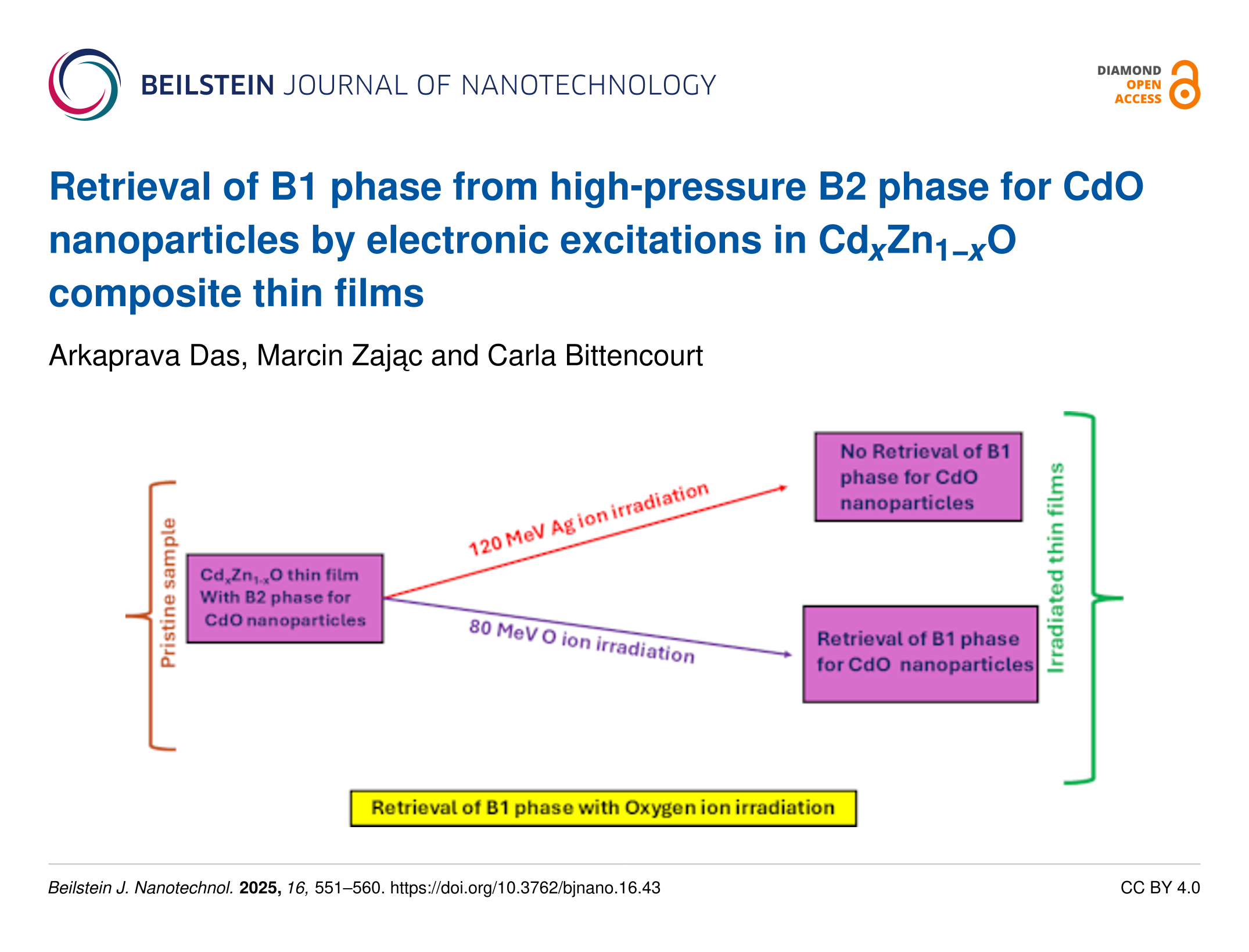 BEILSTEIN JOURNAL OF NANOTECHNOLOGY

DIAMOND OPEN ACCESS

Retrieval of B1 phase from high-pressure B2 phase for CdO nanoparticles by electronic excitations in $Cd_xZn_{1-x}O$ composite thin films

Arkaprava Das, Marcin Zając and Carla Bittencourt

Pristine sample

$Cd_xZn_{1-x}O$ thin film With B2 phase for CdO nanoparticles

120 MeV Ag ion irradiation

80 MeV O ion irradiation

No Retrieval of B1 phase for CdO nanoparticles

Retrieval of B1 phase for CdO nanoparticles

Irradiated thin films

Retrieval of B1 phase with Oxygen ion irradiation

Beilstein J. Nanotechnol. 2025, 16, 551–560. https://doi.org/10.3762/bjnano.16.43

CC BY 4.0